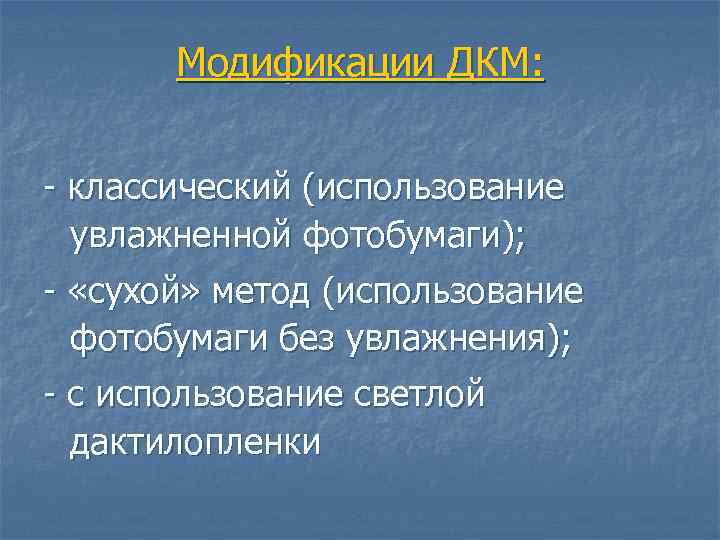 Модификации ДКМ:

- классический (использование увлажненной фотобумаги);

- «сухой» метод (использование фотобумаги без увлажнения);

- с использование светлой дактилопленки